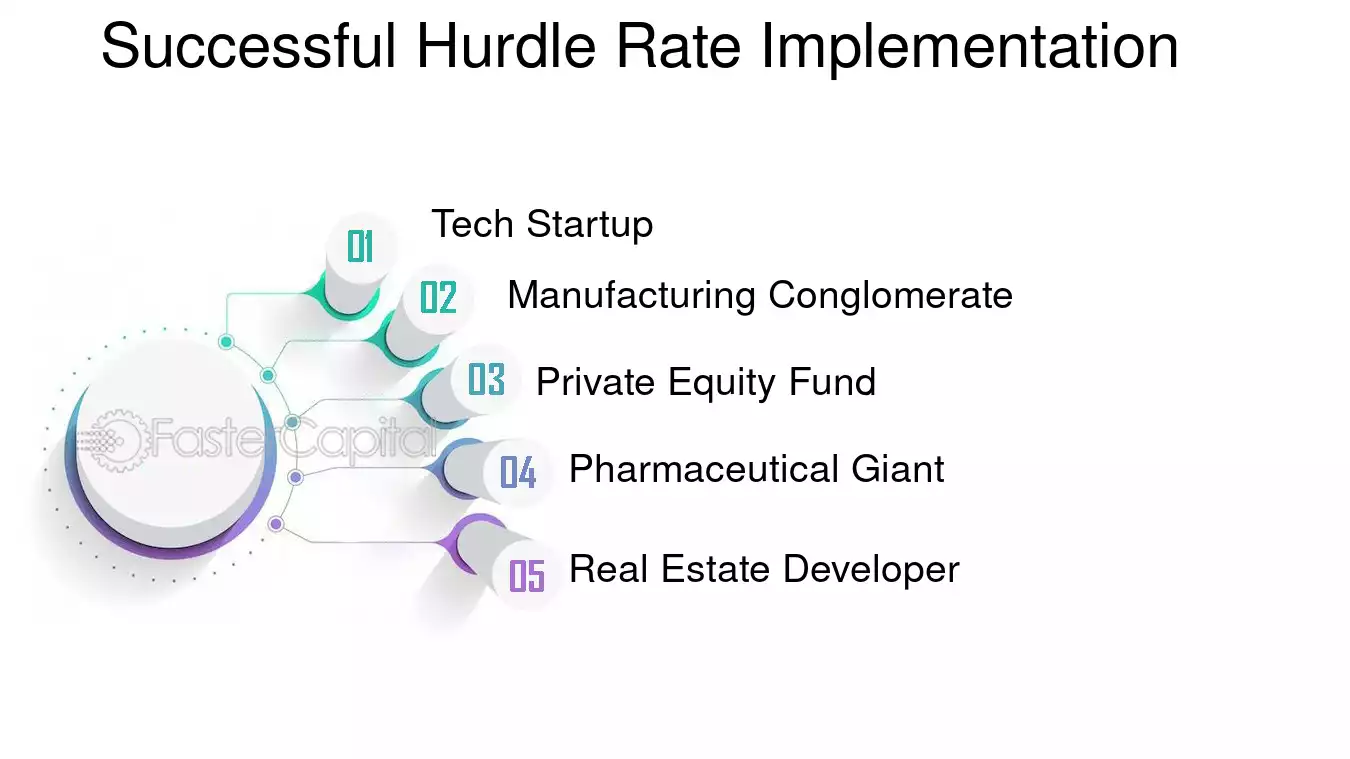 Successful Hurdle Rate Implementation

01 Tech Startup

02 Manufacturing Conglomerate

03 Private Equity Fund

04 Pharmaceutical Giant

05 Real Estate Developer

FasterCapital